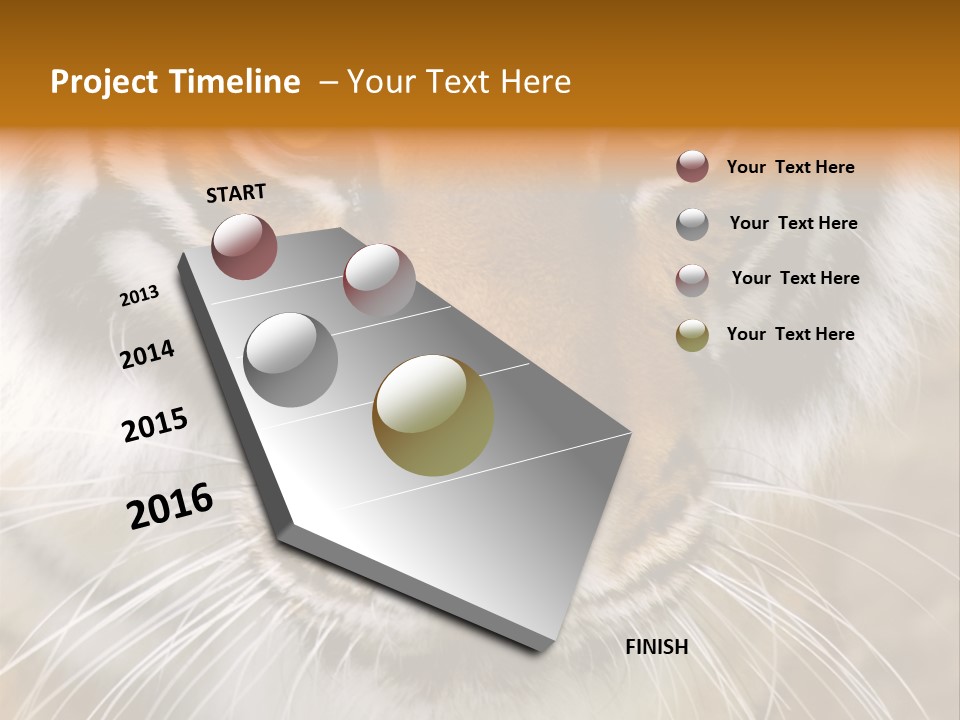 Project Timeline – Your Text Here

START

2013

2014

2015

2016

FINISH

Your Text Here

Your Text Here

Your Text Here

Your Text Here